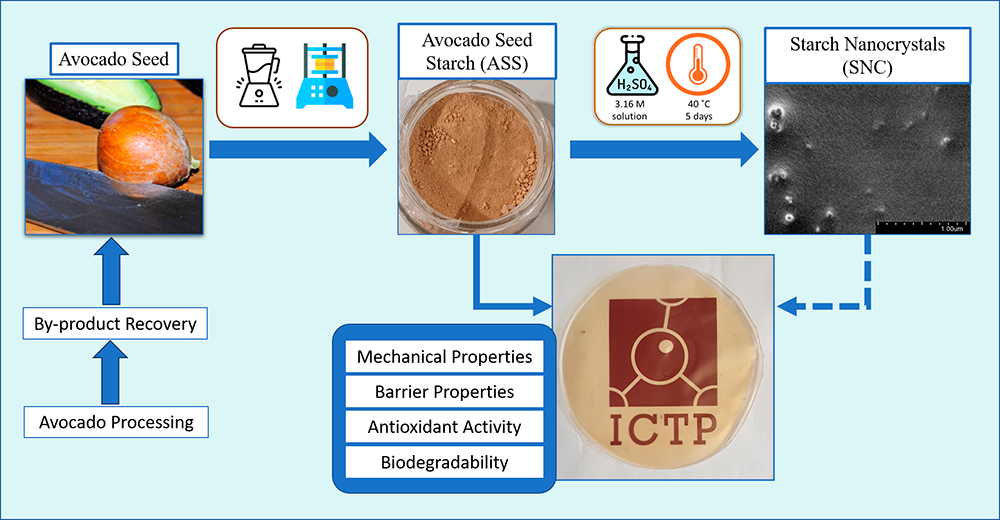 Avocado Seed

Avocado Seed Starch (ASS)

$H_2SO_4$
3.16 M solution

40 °C
5 days

Starch Nanocrystals (SNC)

1.00um

By-product Recovery

Avocado Processing

Mechanical Properties

Barrier Properties

Antioxidant Activity

Biodegradability

ICTP